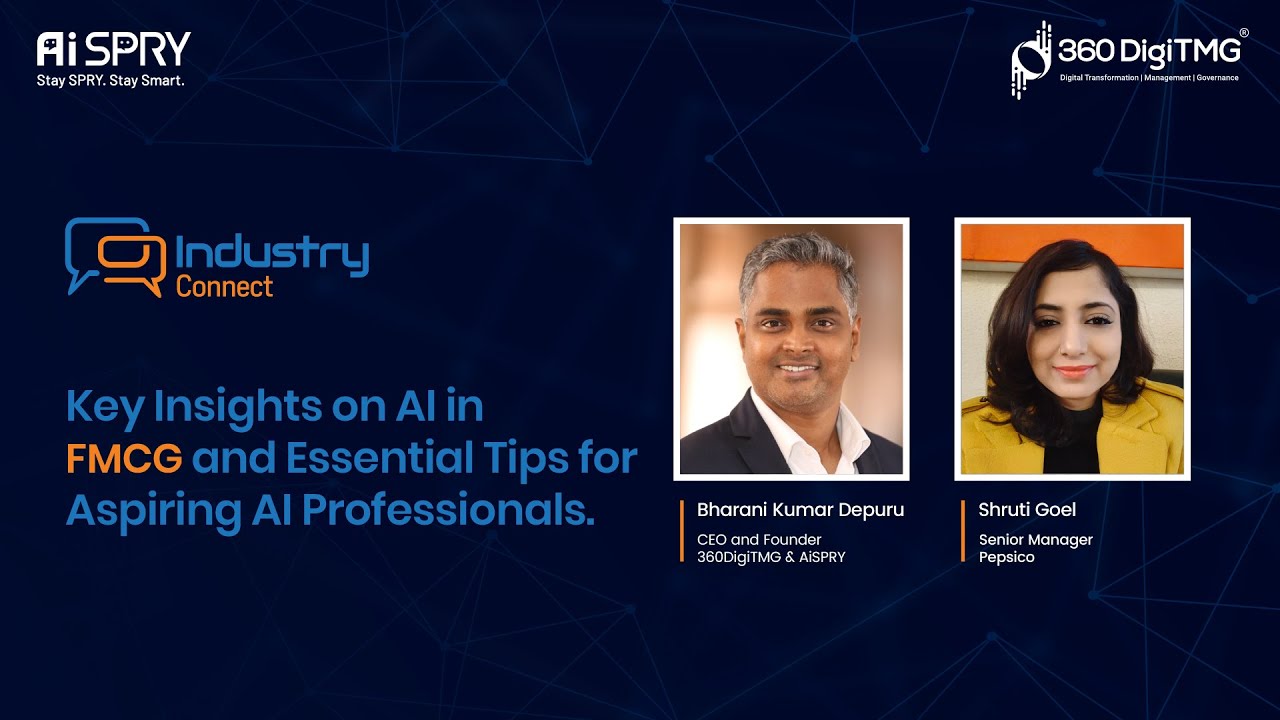 Ai SPRY
Stay SPRY. Stay Smart.

360 DigiTMG®
Digital Transformation | Management | Governance

Industry
Connect

Key Insights on AI in FMCG and Essential Tips for Aspiring AI Professionals.

Bharani Kumar Depuru
CEO and Founder
360DigiTMG & AiSPRY

Shruti Goel
Senior Manager
Pepsico